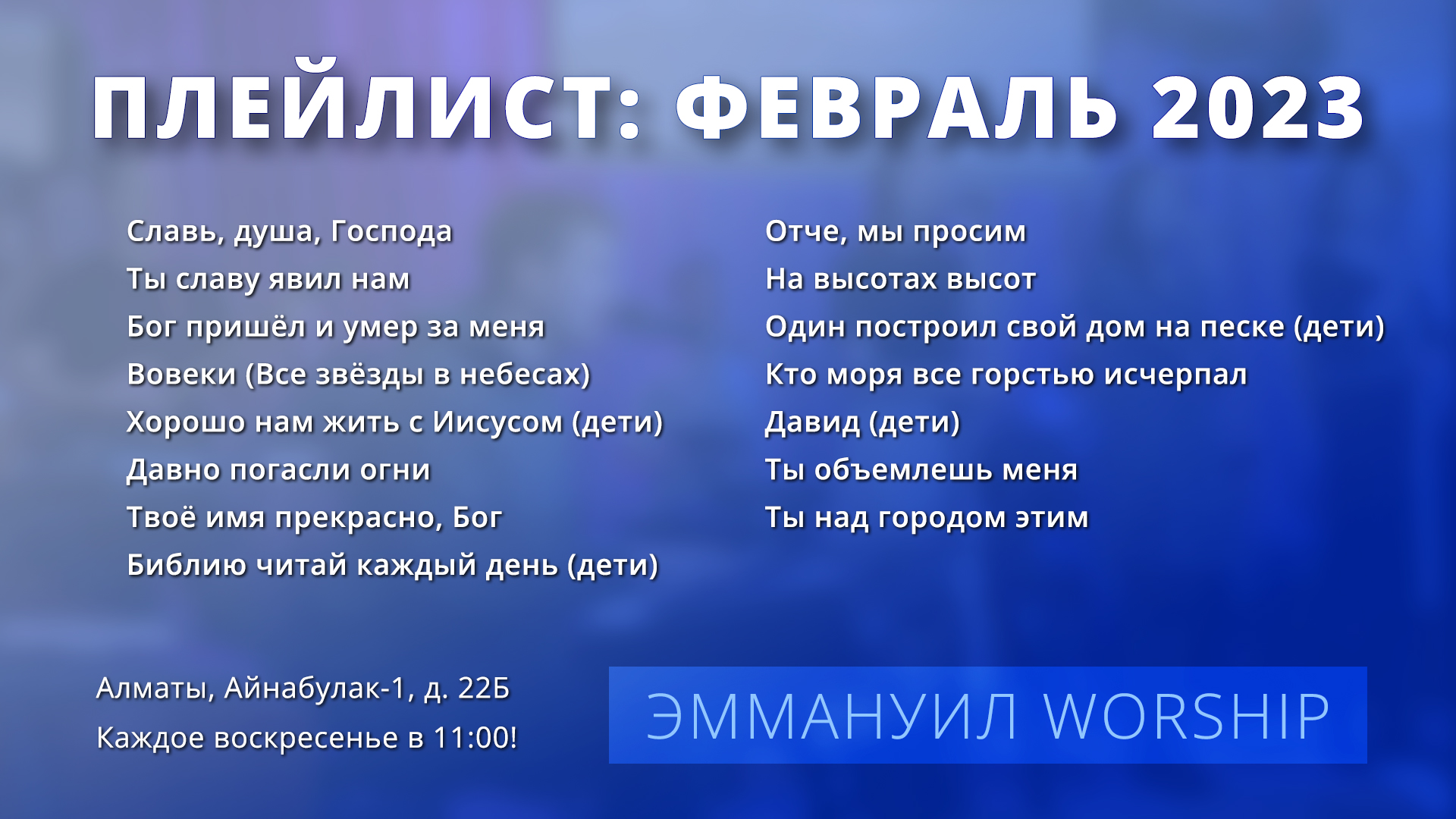 ПЛЕЙЛИСТ: ФЕВРАЛЬ 2023

Славь, душа, Господа
Ты славу явил нам
Бог пришёл и умер за меня
Вовеки (Все звёзды в небесах)
Хорошо нам жить с Иисусом (дети)
Давно погасли огни
Твоё имя прекрасно, Бог
Библию читай каждый день (дети)

Отче, мы просим
На высотах высот
Один построил свой дом на песке (дети)
Кто моря все горстью исчерпал
Давид (дети)
Ты объемлешь меня
Ты над городом этим

Алматы, Айнабулак-1, д. 22Б
Каждое воскресенье в 11:00!

ЭММАНУИЛ WORSHIP